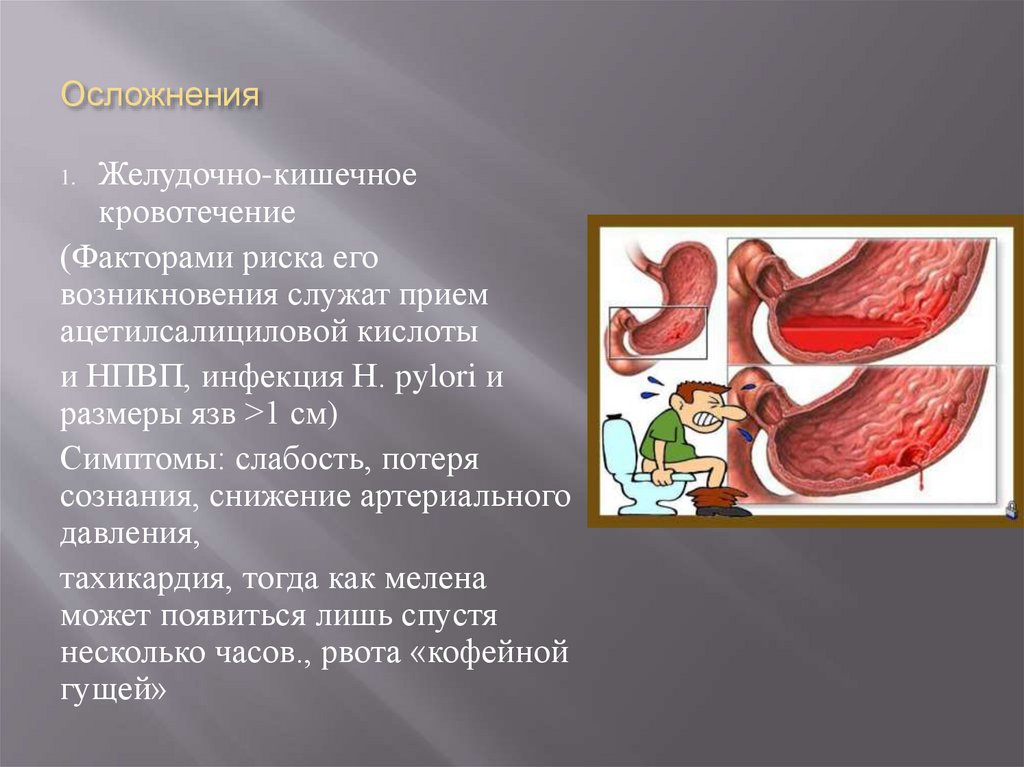 Осложнения

1. Желудочно-кишечное кровотечение

(Факторами риска его возникновения служат прием ацетилсалициловой кислоты

и НПВП, инфекция H. pylori и размеры язв >1 см)

Симптомы: слабость, потеря сознания, снижение артериального давления,

тахикардия, тогда как мелена может появиться лишь спустя несколько часов., рвота «кофейной гущей»